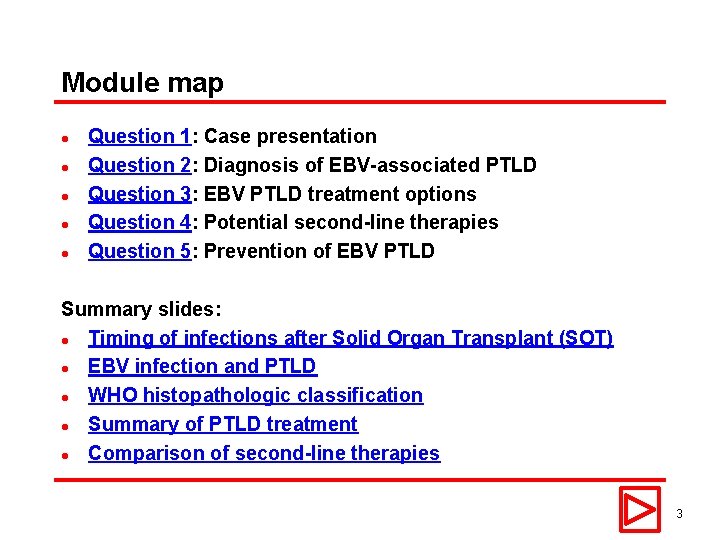 Module map

- Question 1: Case presentation
- Question 2: Diagnosis of EBV-associated PTLD
- Question 3: EBV PTLD treatment options
- Question 4: Potential second-line therapies
- Question 5: Prevention of EBV PTLD

Summary slides:

- Timing of infections after Solid Organ Transplant (SOT)
- EBV infection and PTLD
- WHO histopathologic classification
- Summary of PTLD treatment
- Comparison of second-line therapies

3